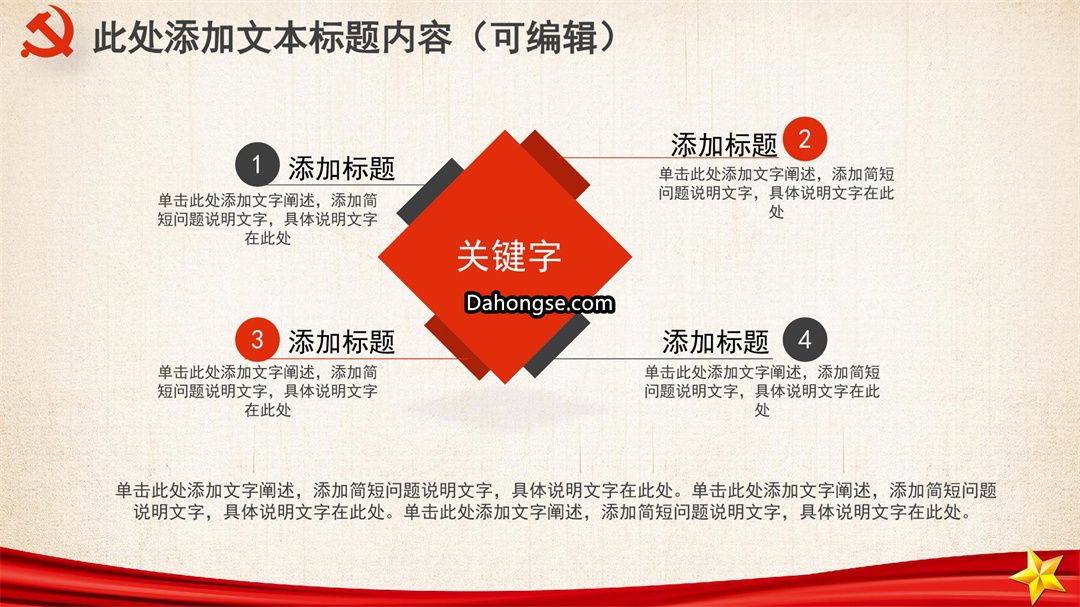 此处添加文本标题内容（可编辑）

1 添加标题
单击此处添加文字阐述，添加简短问题说明文字，具体说明文字在此处

添加标题 2
单击此处添加文字阐述，添加简短问题说明文字，具体说明文字在此处

关键字

Dahongse.com

3 添加标题
单击此处添加文字阐述，添加简短问题说明文字，具体说明文字在此处

添加标题 4
单击此处添加文字阐述，添加简短问题说明文字，具体说明文字在此处

单击此处添加文字阐述，添加简短问题说明文字，具体说明文字在此处。单击此处添加文字阐述，添加简短问题说明文字，具体说明文字在此处。单击此处添加文字阐述，添加简短问题说明文字，具体说明文字在此处。